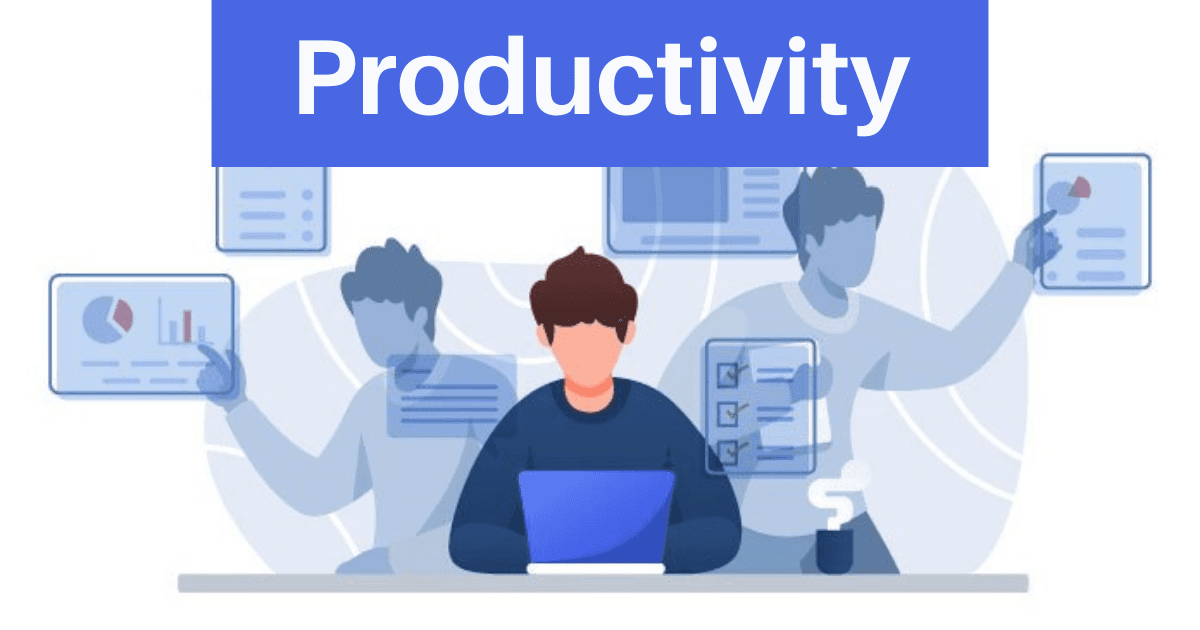 Productivity